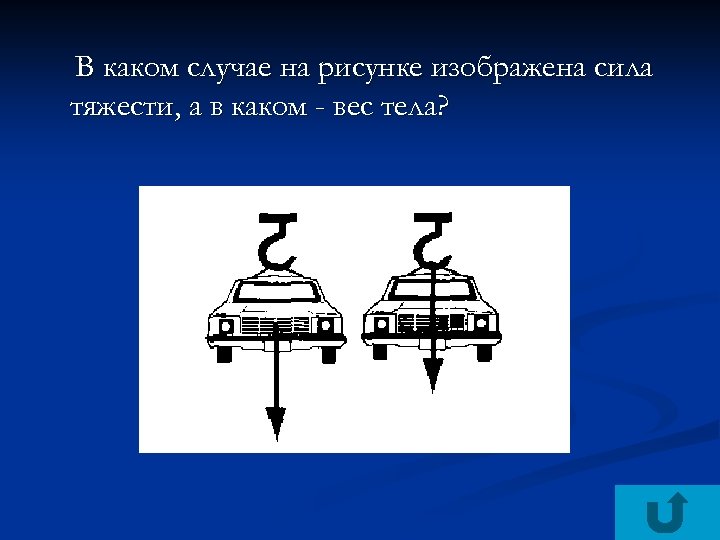 В каком случае на рисунке изображена сила тяжести, а в каком - вес тела?